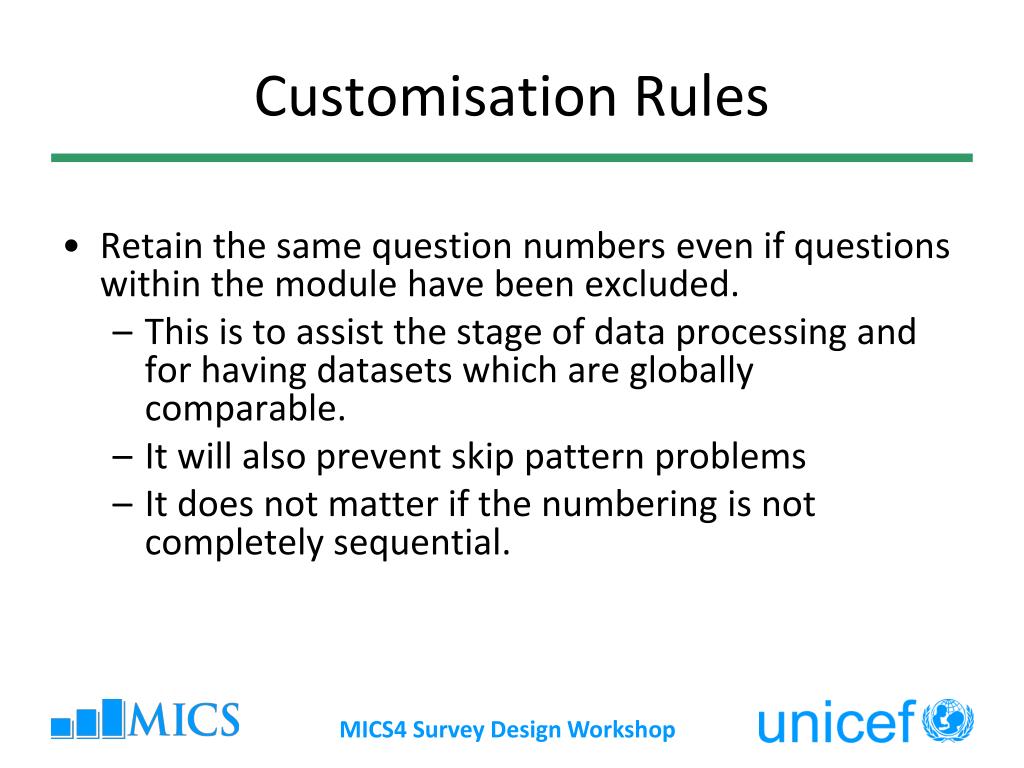 Customisation Rules

• Retain the same question numbers even if questions within the module have been excluded.
– This is to assist the stage of data processing and for having datasets which are globally comparable.
– It will also prevent skip pattern problems
– It does not matter if the numbering is not completely sequential.

MICS

MICS4 Survey Design Workshop

unicef